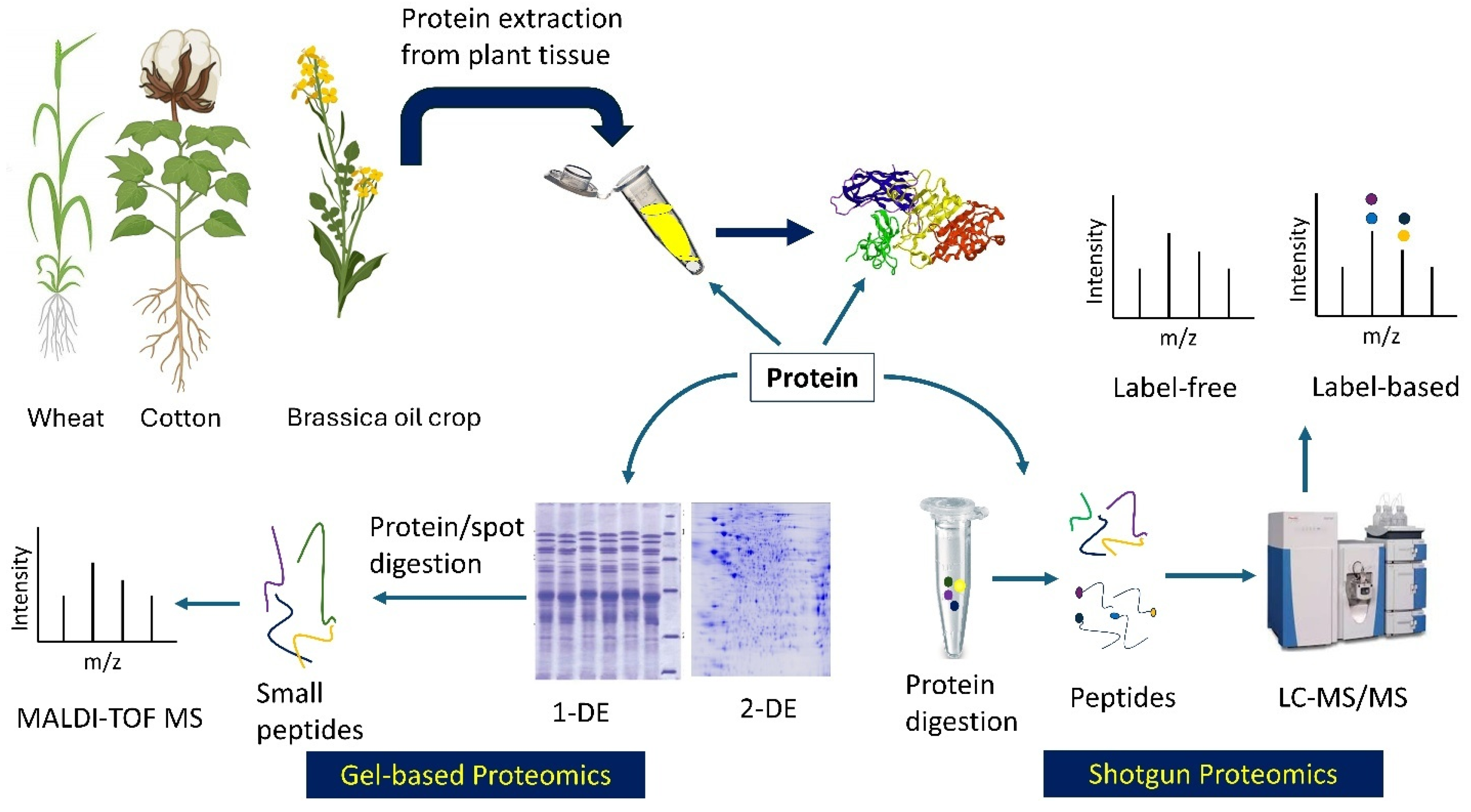 Protein extraction from plant tissue

Wheat Cotton Brassica oil crop

Protein

Intensity
m/z
Label-free

Intensity
m/z
Label-based

Intensity
m/z
MALDI-TOF MS

Small peptides

Protein/spot digestion

1-DE

2-DE

Protein digestion

Peptides

LC-MS/MS

Gel-based Proteomics

Shotgun Proteomics